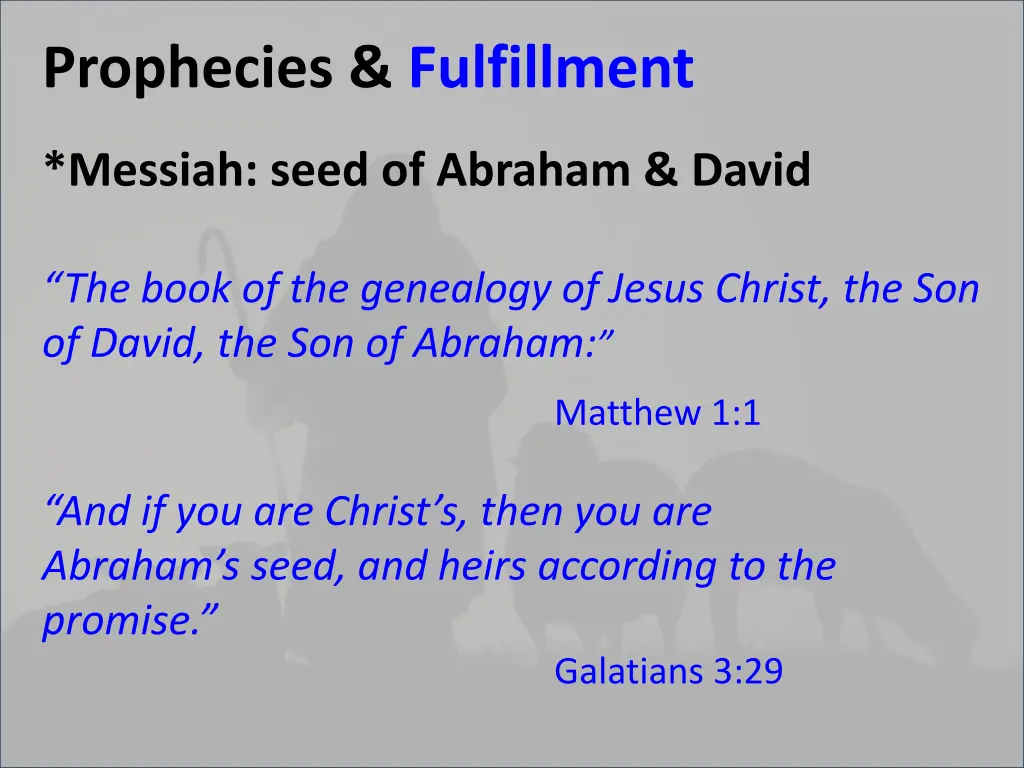 Prophecies & Fulfillment

*Messiah: seed of Abraham & David

“The book of the genealogy of Jesus Christ, the Son of David, the Son of Abraham:”

Matthew 1:1

“And if you are Christ’s, then you are Abraham’s seed, and heirs according to the promise.”

Galatians 3:29